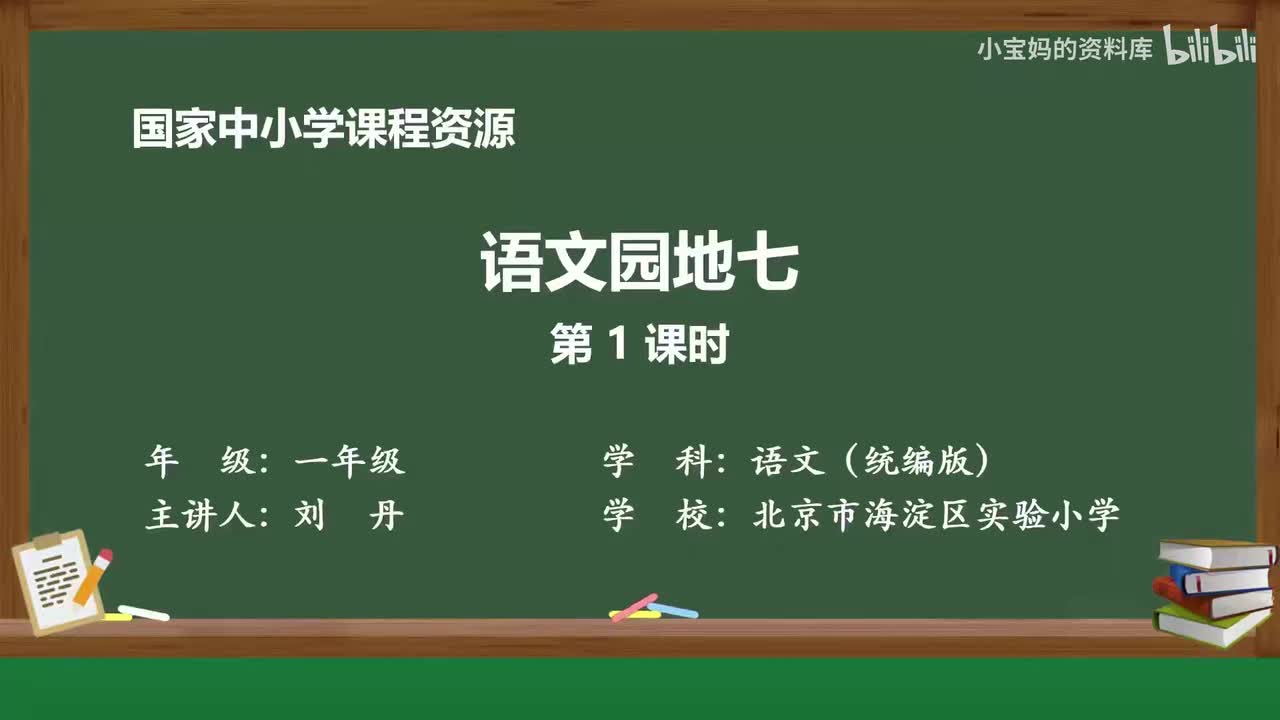 小宝妈的资料库 bilibili

国家中小学课程资源

语文园地七

第 1 课时

年　级：一年级

主讲人：刘　丹

学　科：语文（统编版）

学　校：北京市海淀区实验小学